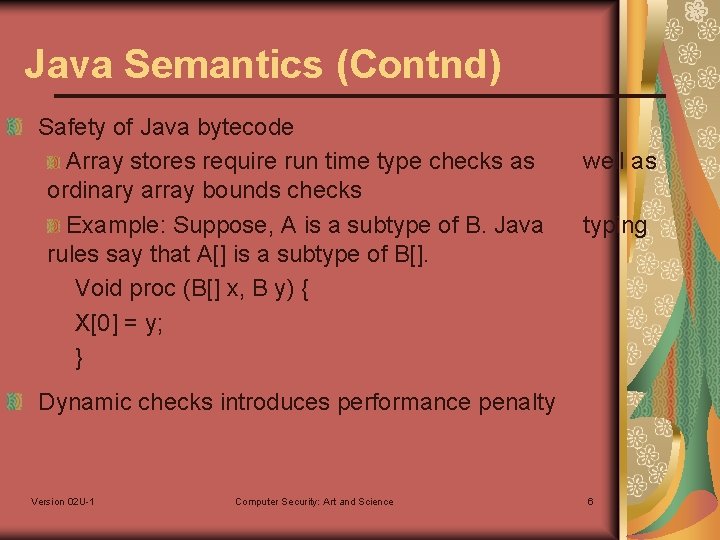 Java Semantics (Contnd)

Safety of Java bytecode

Array stores require run time type checks as well as ordinary array bounds checks

Example: Suppose, A is a subtype of B. Java typing rules say that A[] is a subtype of B[].

Void proc (B[] x, B y) {
X[0] = y;
}

Dynamic checks introduces performance penalty

Version 02U-1

Computer Security: Art and Science

6